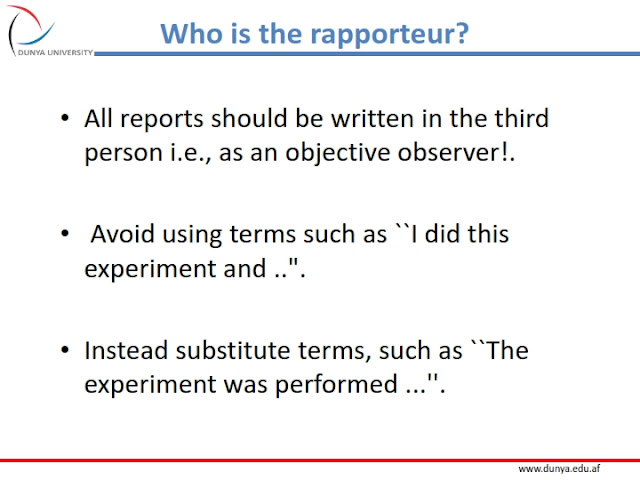 DUNYA UNIVERSITY

Who is the rapporteur?

• All reports should be written in the third person i.e., as an objective observer!.

• Avoid using terms such as ``I did this experiment and ..".

• Instead substitute terms, such as ``The experiment was performed ...''.

www.dunya.edu.af